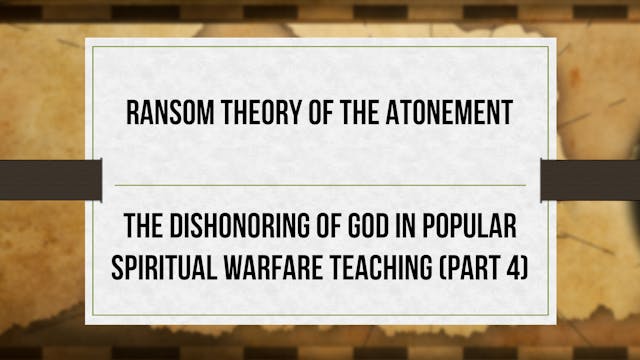 RANSOM THEORY OF THE ATONEMENT

THE DISHONORING OF GOD IN POPULAR SPIRITUAL WARFARE TEACHING (PART 4)